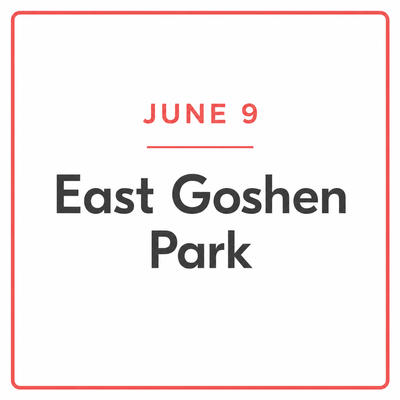 JUNE 9

East Goshen Park